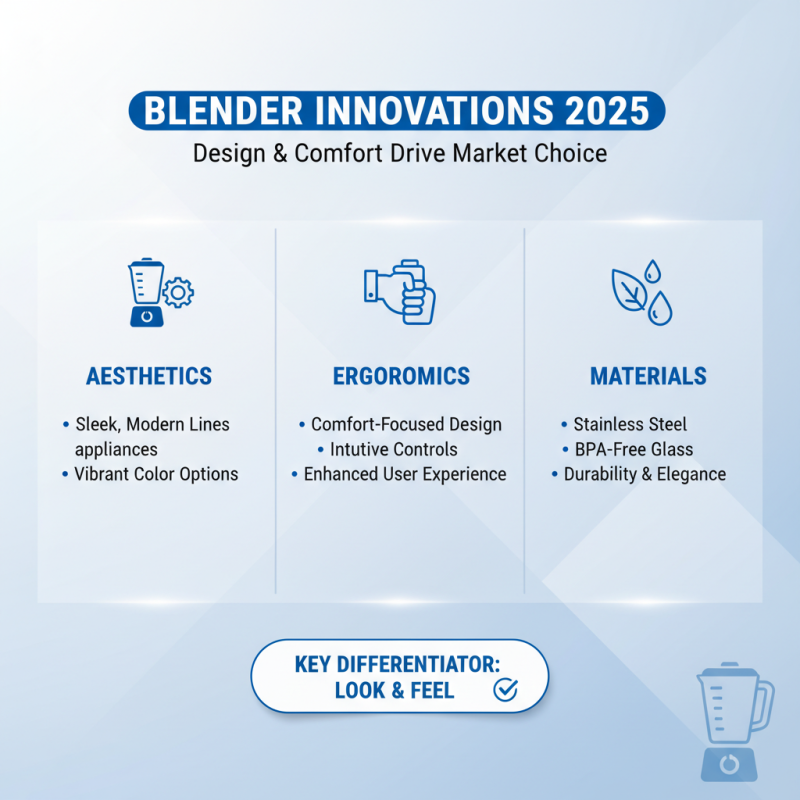 BLENDER INNOVATIONS 2025
Design & Comfort Drive Market Choice

AESTHETICS

• Sleek, Modern Lines appliances
• Vibrant Color Options

ERGOROMICS

• Comfort-Focused Design
• Intutive Controls
• Enhanced User Experience

MATERIALS

• Stainless Steel
• BPA-Free Glass
• Durability & Elegance

KEY DIFFERENTIATOR: LOOK & FEEL